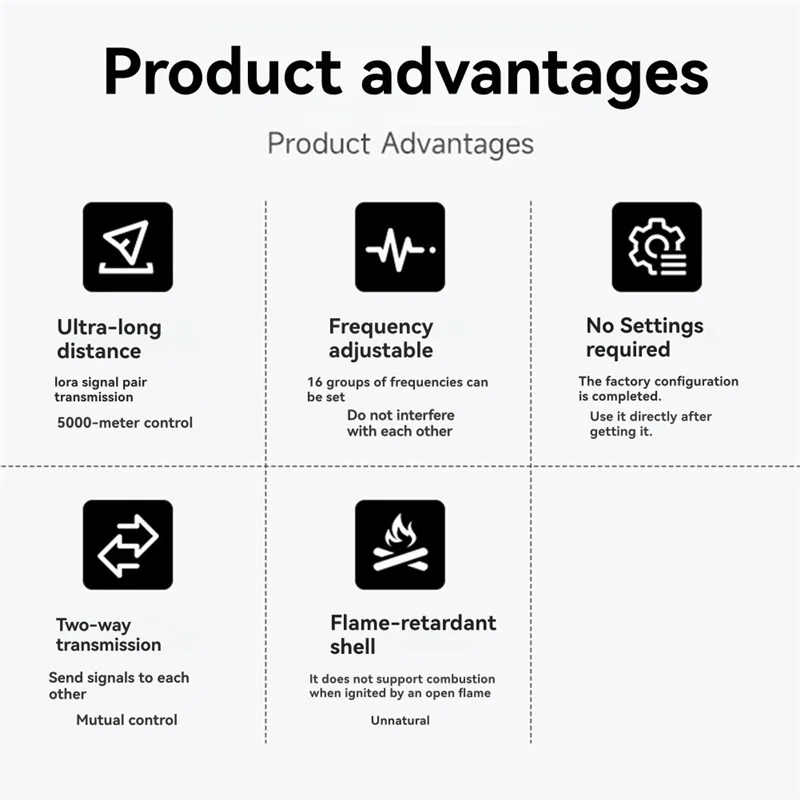 Product advantages

Product Advantages

Ultra-long distance

lora signal pair transmission

5000-meter control

Frequency adjustable

16 groups of frequencies can be set

Do not interfere with each other

No Settings required

The factory configuration is completed.

Use it directly after getting it.

Two-way transmission

Send signals to each other

Mutual control

Flame-retardant shell

It does not support combustion when ignited by an open flame

Unnatural